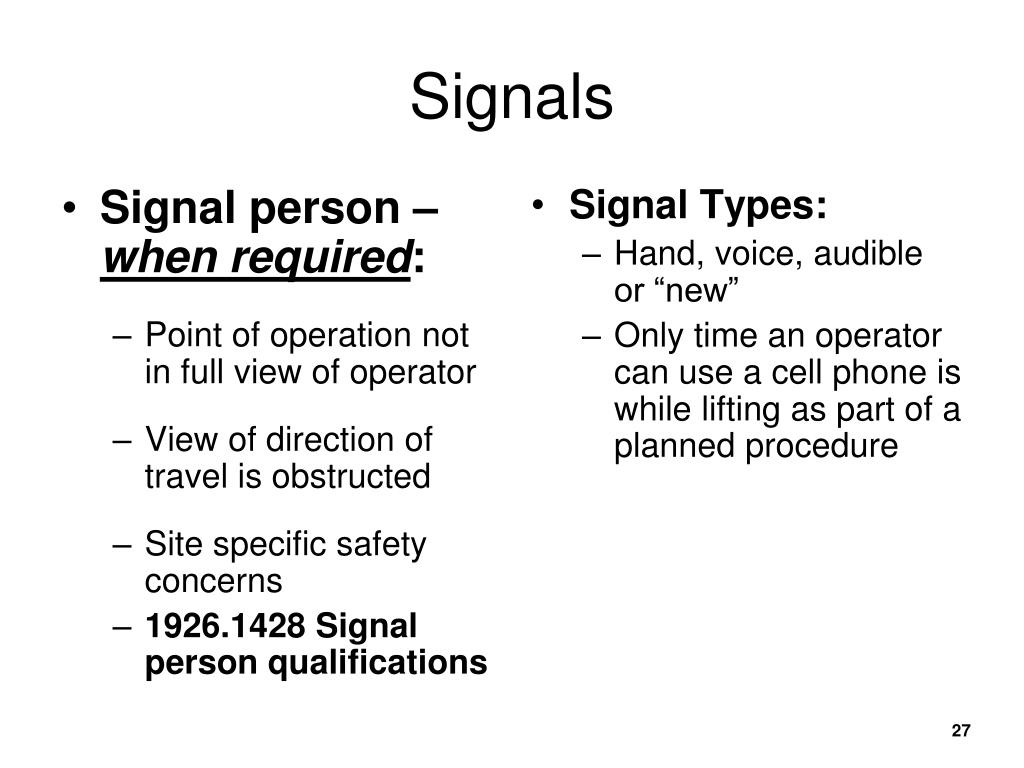 Signals

• Signal person – when required:
– Point of operation not in full view of operator
– View of direction of travel is obstructed
– Site specific safety concerns
– 1926.1428 Signal person qualifications

• Signal Types:
– Hand, voice, audible or “new”
– Only time an operator can use a cell phone is while lifting as part of a planned procedure

27